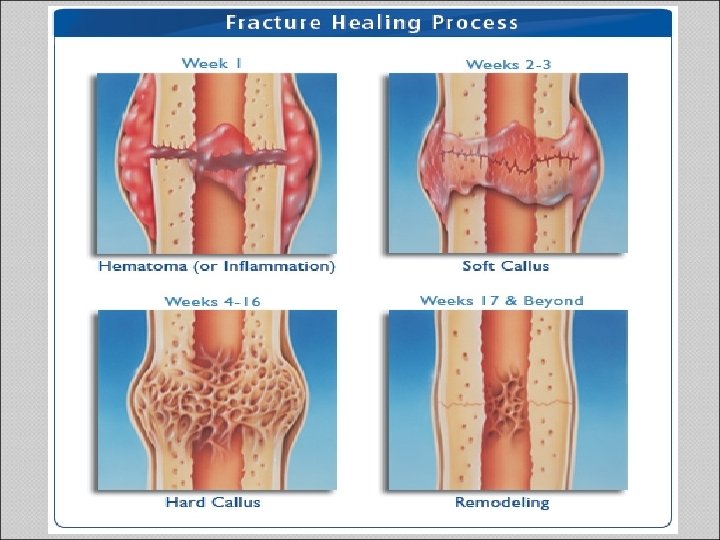 Fracture Healing Process

Week 1

Hematoma (or Inflammation)

Weeks 2-3

Soft Callus

Weeks 4-16

Hard Callus

Weeks 17 & Beyond

Remodeling